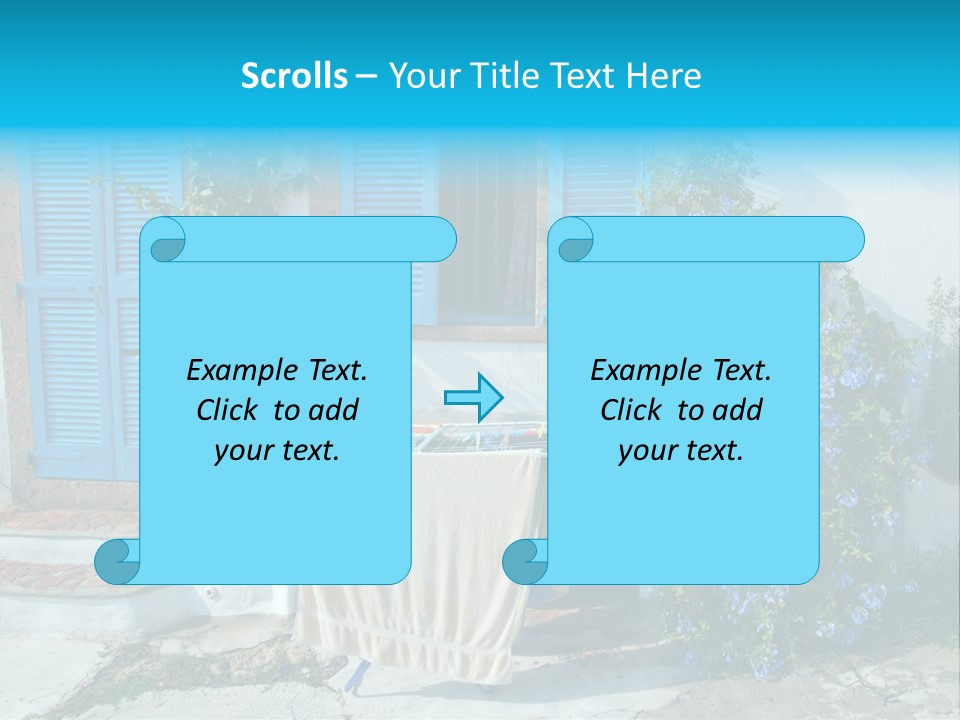 Scrolls – Your Title Text Here

Example Text.
Click to add
your text.

Example Text.
Click to add
your text.